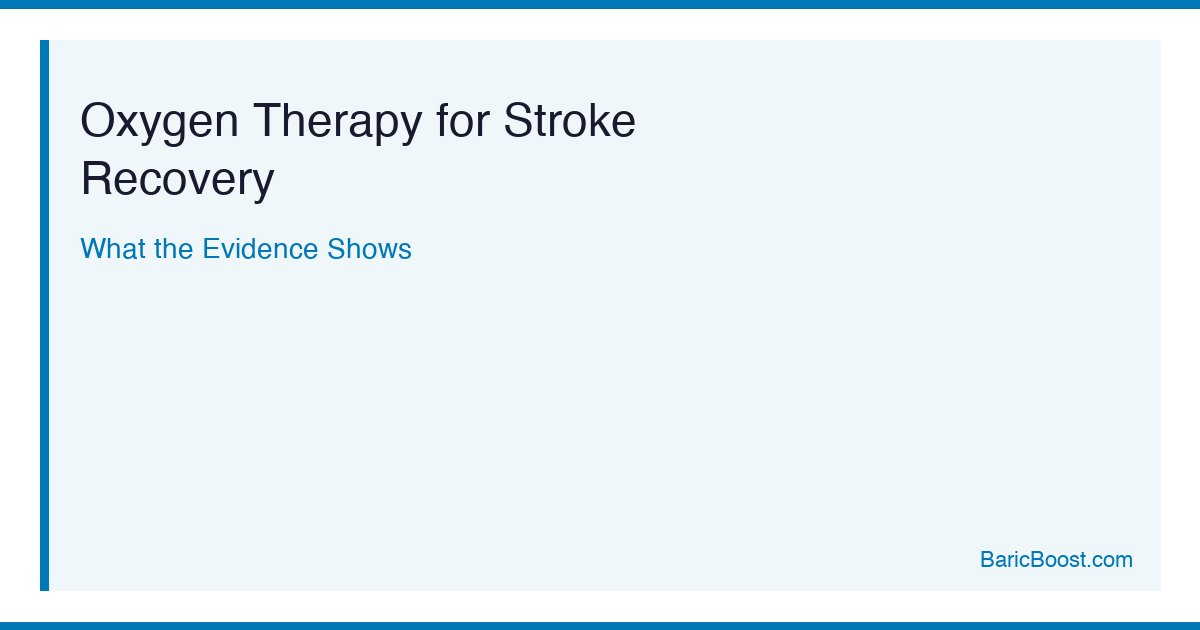 Oxygen Therapy for Stroke Recovery

What the Evidence Shows

BaricBoost.com